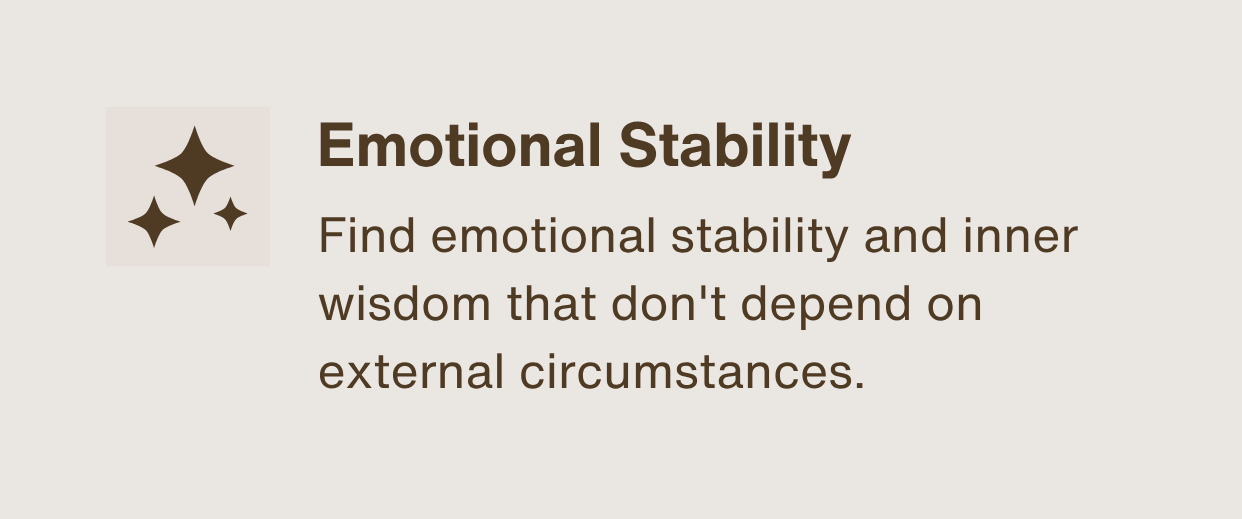 Emotional Stability

Find emotional stability and inner wisdom that don't depend on external circumstances.